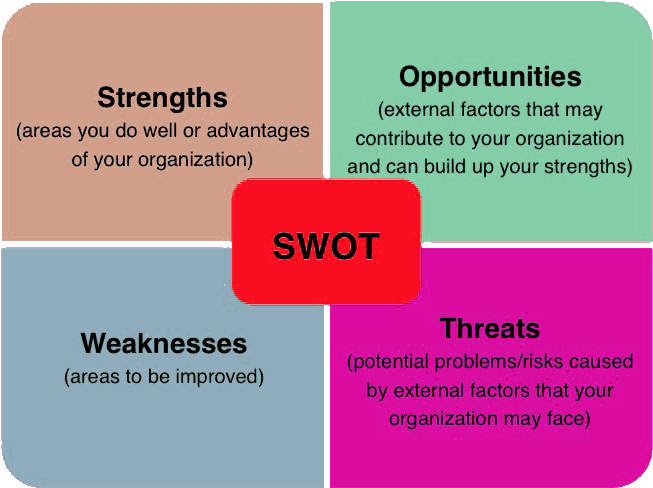 Strengths
(areas you do well or advantages of your organization)

Opportunities
(external factors that may contribute to your organization and can build up your strengths)

SWOT

Weaknesses
(areas to be improved)

Threats
(potential problems/risks caused by external factors that your organization may face)